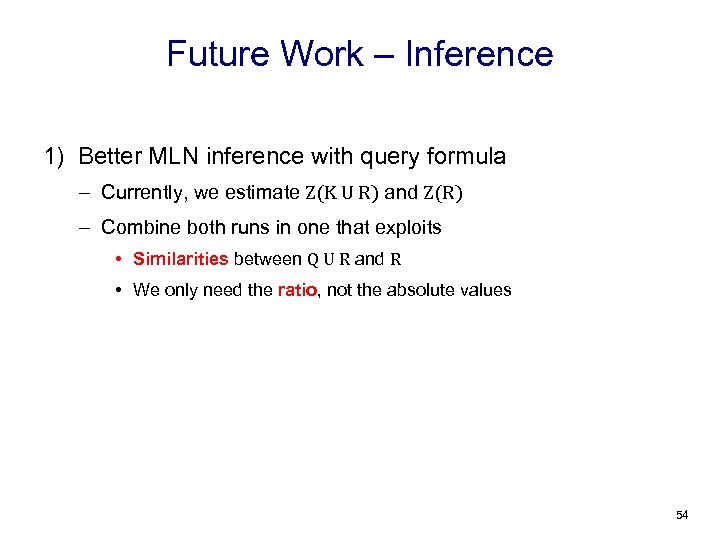 Future Work – Inference

1) Better MLN inference with query formula

– Currently, we estimate $Z(K \cup R)$ and $Z(R)$

– Combine both runs in one that exploits

• Similarities between $Q \cup R$ and $R$

• We only need the ratio, not the absolute values

54